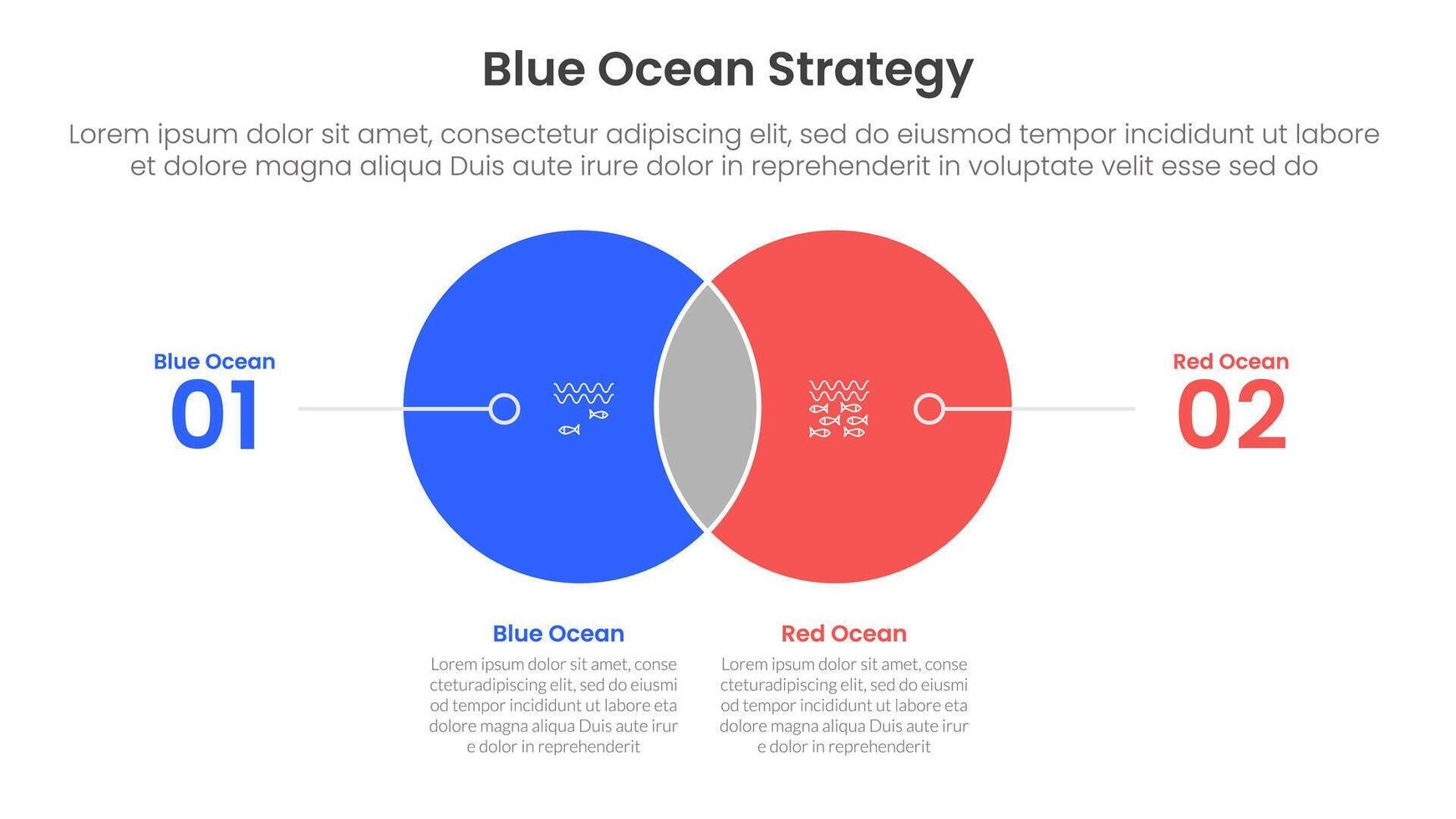 Blue Ocean Strategy

Lorem ipsum dolor sit amet, consectetur adipiscing elit, sed do eiusmod tempor incididunt ut labore et dolore magna aliqua Duis aute irure dolor in reprehenderit in voluptate velit esse sed do

Blue Ocean
01

Red Ocean
02

Blue Ocean
Lorem ipsum dolor sit amet, conse cteturadipiscing elit, sed do eiusmi od tempor incididunt ut labore eta dolore magna aliqua Duis aute irur e dolor in reprehenderit

Red Ocean
Lorem ipsum dolor sit amet, conse cteturadipiscing elit, sed do eiusmi od tempor incididunt ut labore eta dolore magna aliqua Duis aute irur e dolor in reprehenderit